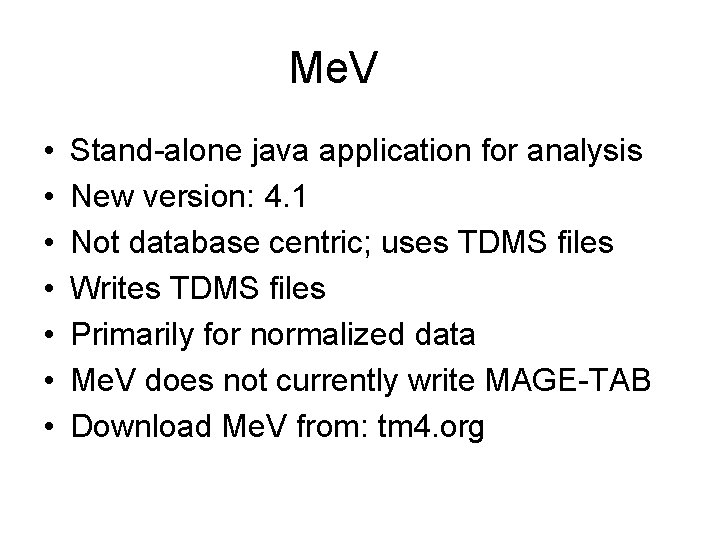 MeV

• Stand-alone java application for analysis
• New version: 4.1
• Not database centric; uses TDMS files
• Writes TDMS files
• Primarily for normalized data
• MeV does not currently write MAGE-TAB
• Download MeV from: tm4.org